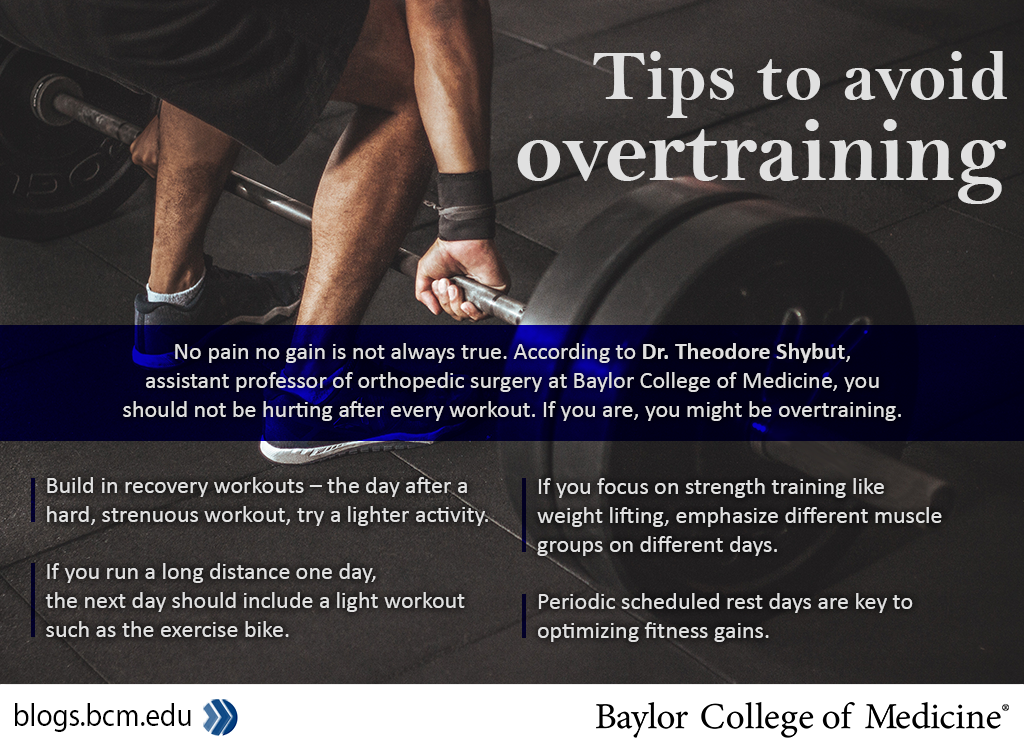 Tips to avoid overtraining

No pain no gain is not always true. According to Dr. Theodore Shybut, assistant professor of orthopedic surgery at Baylor College of Medicine, you should not be hurting after every workout. If you are, you might be overtraining.

Build in recovery workouts – the day after a hard, strenuous workout, try a lighter activity.

If you run a long distance one day, the next day should include a light workout such as the exercise bike.

If you focus on strength training like weight lifting, emphasize different muscle groups on different days.

Periodic scheduled rest days are key to optimizing fitness gains.

blogs.bcm.edu

Baylor College of Medicine®